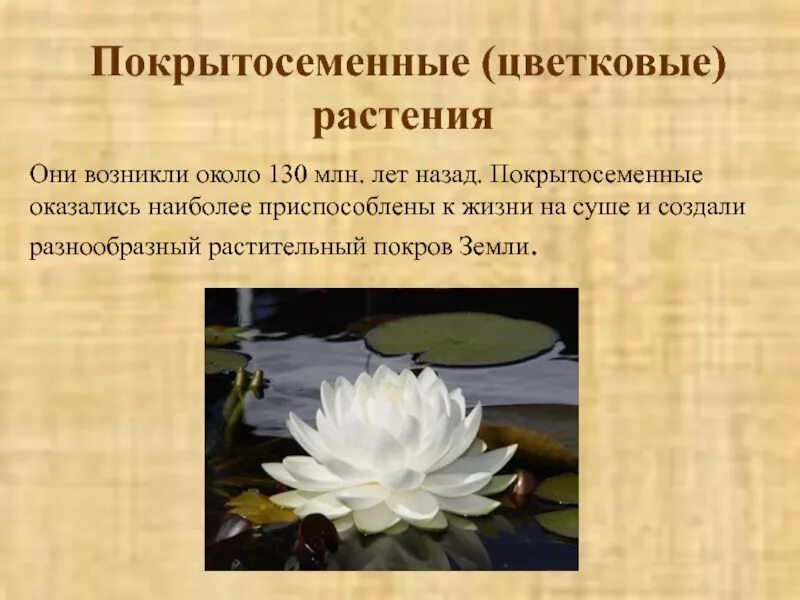 Покрытосеменные (цветковые) растения

Они возникли около 130 млн. лет назад. Покрытосеменные оказались наиболее приспособлены к жизни на суше и создали разнообразный растительный покров Земли.